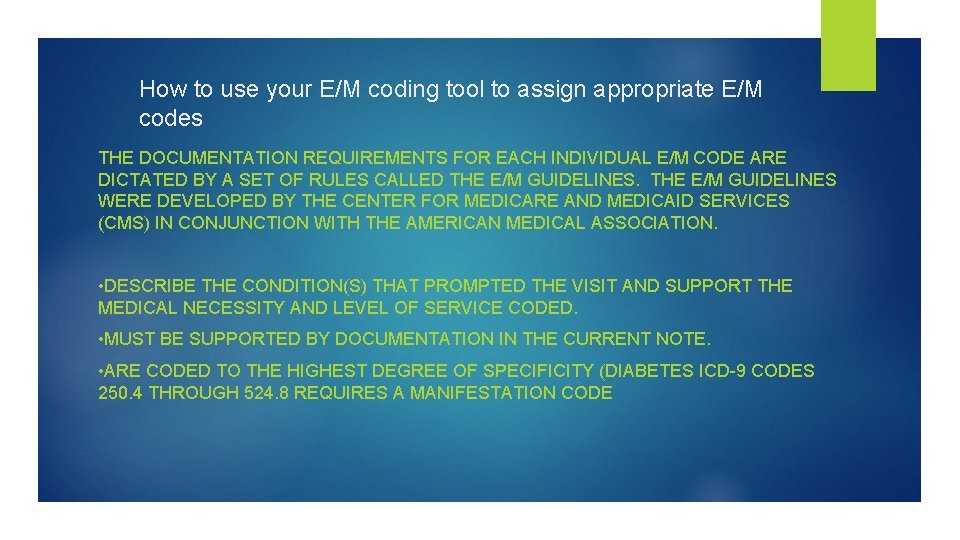 How to use your E/M coding tool to assign appropriate E/M codes

THE DOCUMENTATION REQUIREMENTS FOR EACH INDIVIDUAL E/M CODE ARE DICTATED BY A SET OF RULES CALLED THE E/M GUIDELINES. THE E/M GUIDELINES WERE DEVELOPED BY THE CENTER FOR MEDICARE AND MEDICAID SERVICES (CMS) IN CONJUNCTION WITH THE AMERICAN MEDICAL ASSOCIATION.

•DESCRIBE THE CONDITION(S) THAT PROMPTED THE VISIT AND SUPPORT THE MEDICAL NECESSITY AND LEVEL OF SERVICE CODED.

•MUST BE SUPPORTED BY DOCUMENTATION IN THE CURRENT NOTE.

•ARE CODED TO THE HIGHEST DEGREE OF SPECIFICITY (DIABETES ICD-9 CODES 250.4 THROUGH 524.8 REQUIRES A MANIFESTATION CODE